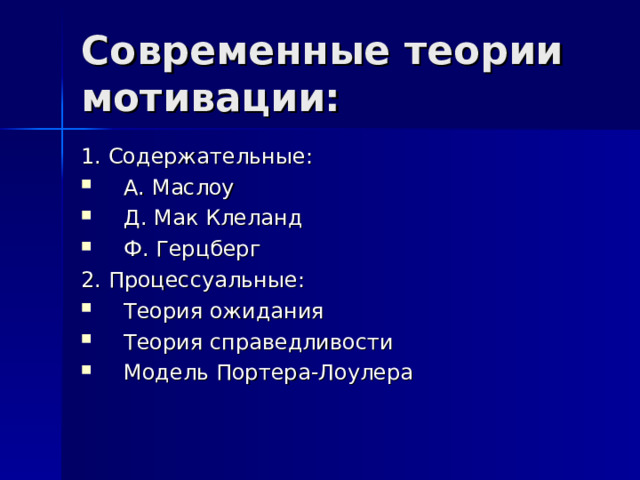 Современные теории мотивации:

1. Содержательные:
- А. Маслоу
- Д. Мак Клеланд
- Ф. Герцберг

2. Процессуальные:
- Теория ожидания
- Теория справедливости
- Модель Портера-Лоулера